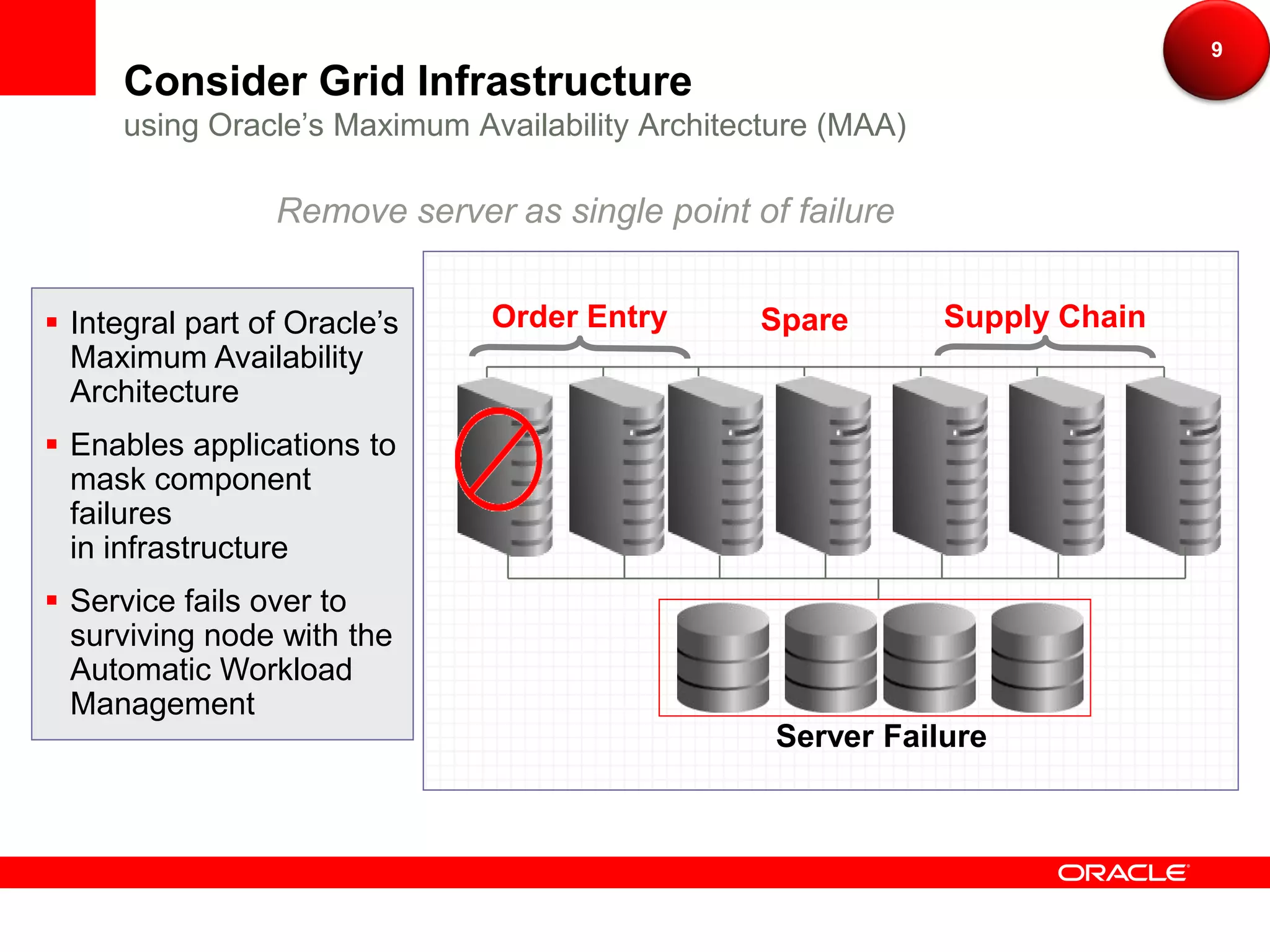 9

Consider Grid Infrastructure
using Oracle’s Maximum Availability Architecture (MAA)

Remove server as single point of failure

▪ Integral part of Oracle’s Maximum Availability Architecture

▪ Enables applications to mask component failures
in infrastructure

▪ Service fails over to surviving node with the Automatic Workload Management

Order Entry

Spare

Supply Chain

Server Failure

ORACLE